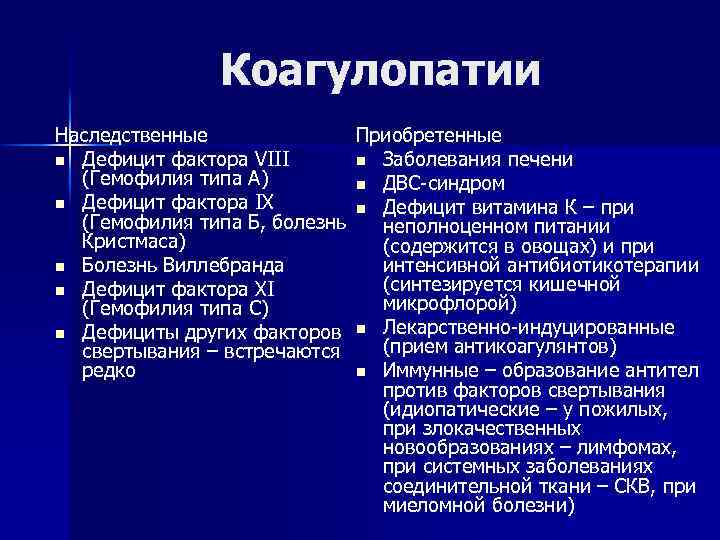 Коагулопатии

Наследственные

- Дефицит фактора VIII (Гемофилия типа А)
- Дефицит фактора IX (Гемофилия типа Б, болезнь Кристмаса)
- Болезнь Виллебранда
- Дефицит фактора XI (Гемофилия типа С)
- Дефициты других факторов свертывания – встречаются редко

Приобретенные

- Заболевания печени
- ДВС-синдром
- Дефицит витамина К – при неполноценном питании (содержится в овощах) и при интенсивной антибиотикотерапии (синтезируется кишечной микрофлорой)
- Лекарственно-индуцированные (прием антикоагулянтов)
- Иммунные – образование антител против факторов свертывания (идиопатические – у пожилых, при злокачественных новообразованиях – лимфомах, при системных заболеваниях соединительной ткани – СКВ, при миеломной болезни)